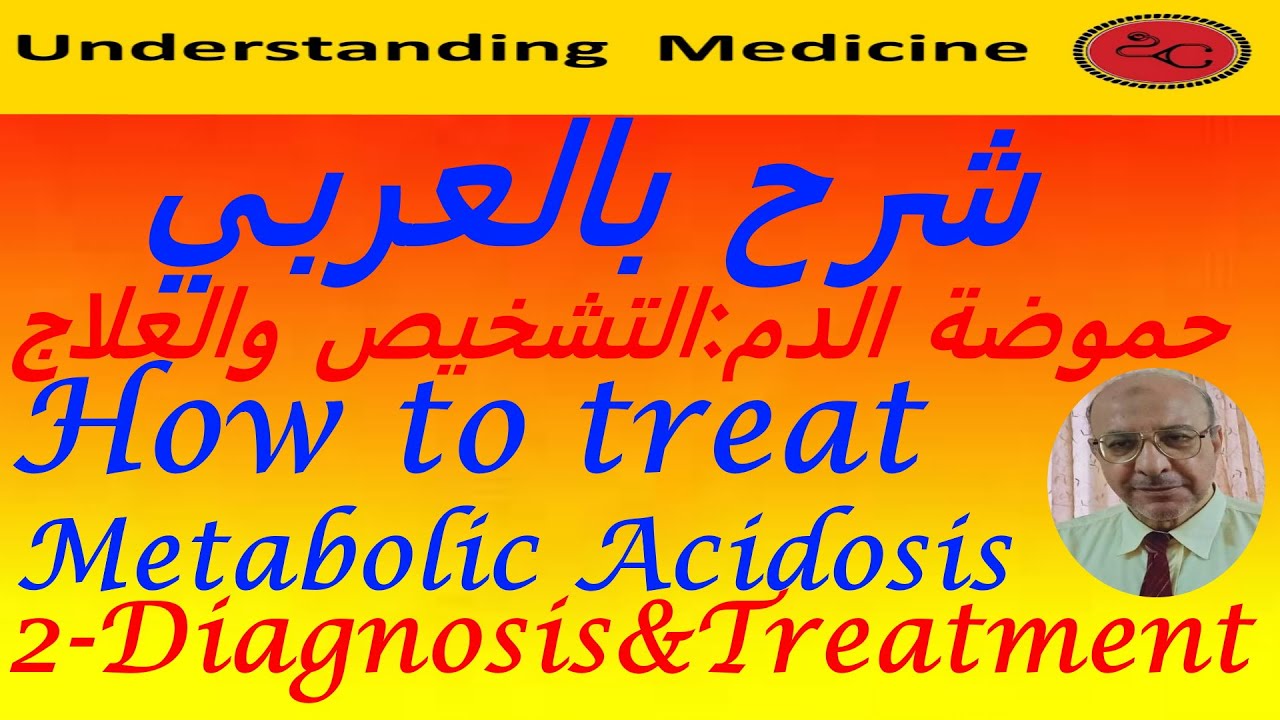 Understanding Medicine

شرح بالعربي

حموضة الدم:التشخيص والعلاج

How to treat

Metabolic Acidosis

2-Diagnosis&Treatment